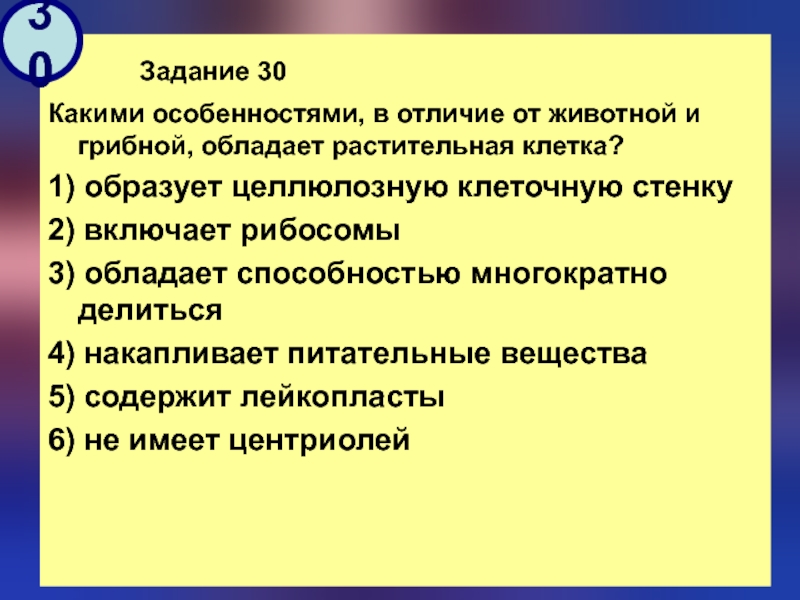 30

Задание 30

Какими особенностями, в отличие от животной и грибной, обладает растительная клетка?

1) образует целлюлозную клеточную стенку

2) включает рибосомы

3) обладает способностью многократно делиться

4) накапливает питательные вещества

5) содержит лейкопласты

6) не имеет центриолей